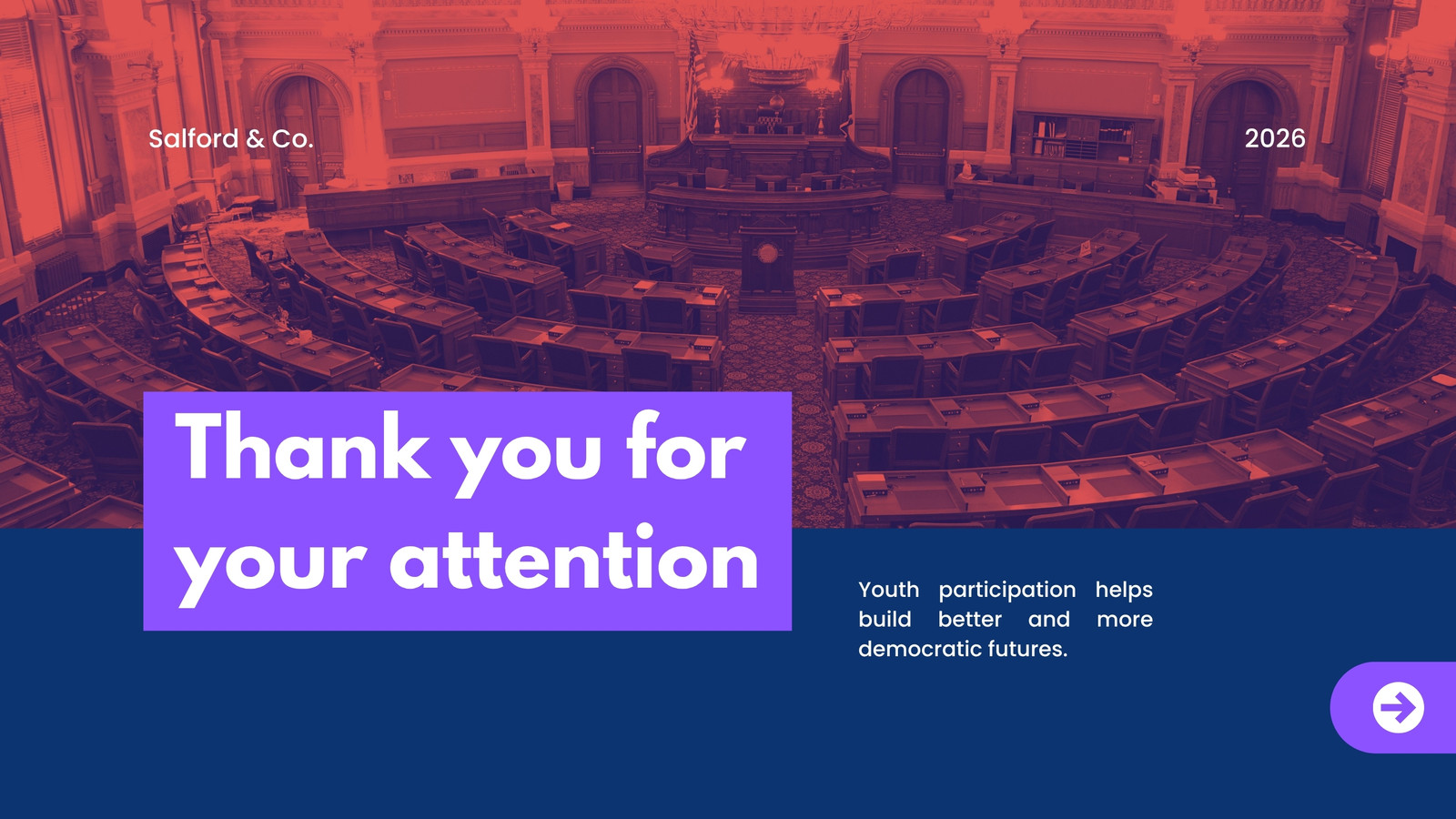 Salford & Co.

2026

Thank you for your attention

Youth participation helps build better and more democratic futures.